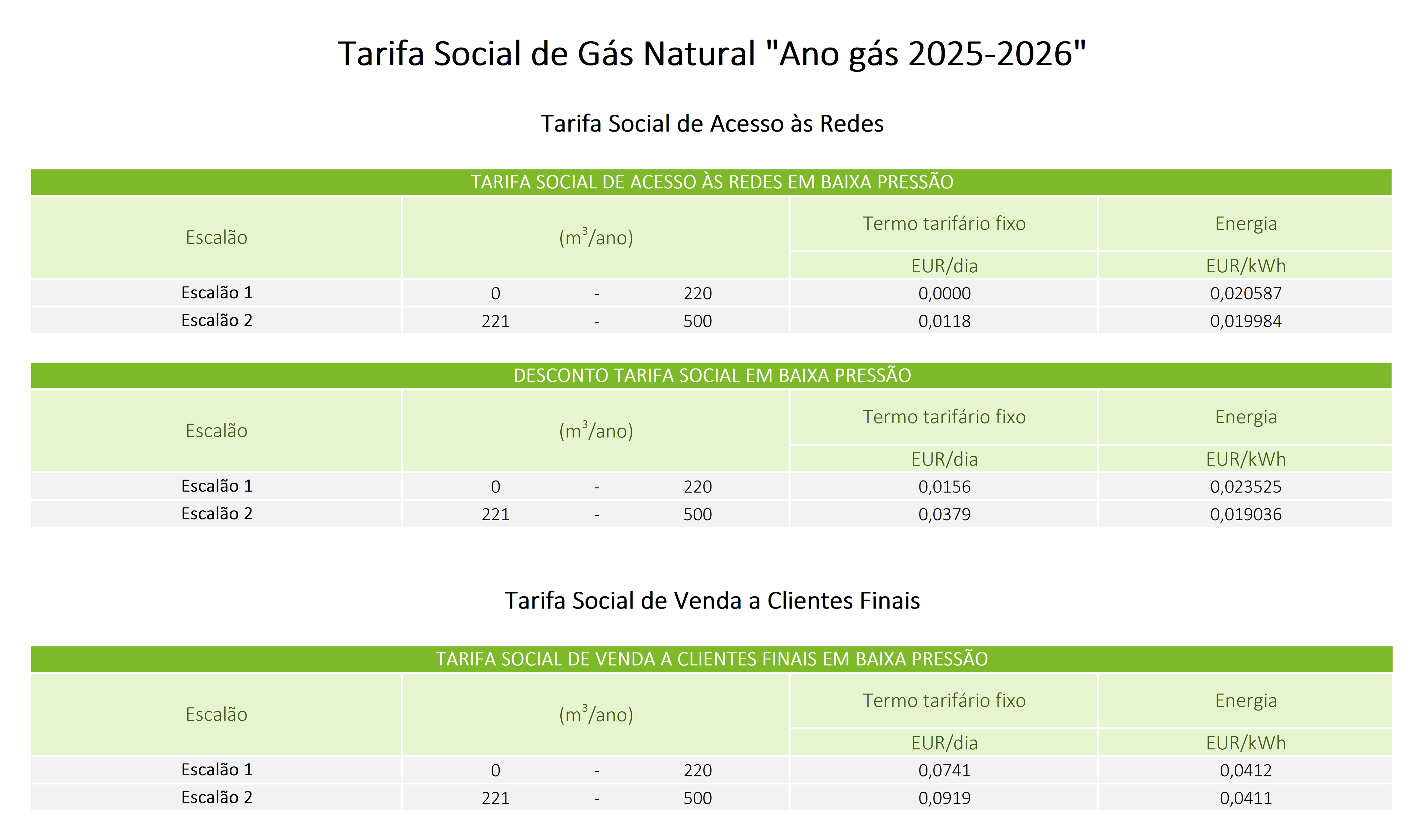 Tarifa Social de Gás Natural "Ano gás 2025-2026"

Tarifa Social de Acesso às Redes

TARIFA SOCIAL DE ACESSO ÀS REDES EM BAIXA PRESSÃO

| Escalão | ($m^3$/ano) | Termo tarifário fixo EUR/dia | Energia EUR/kWh |
|---|---|---|---|
| Escalão 1 | 0 - 220 | 0,0000 | 0,020587 |
| Escalão 2 | 221 - 500 | 0,0118 | 0,019984 |

DESCONTO TARIFA SOCIAL EM BAIXA PRESSÃO

| Escalão | ($m^3$/ano) | Termo tarifário fixo EUR/dia | Energia EUR/kWh |
|---|---|---|---|
| Escalão 1 | 0 - 220 | 0,0156 | 0,023525 |
| Escalão 2 | 221 - 500 | 0,0379 | 0,019036 |

Tarifa Social de Venda a Clientes Finais

TARIFA SOCIAL DE VENDA A CLIENTES FINAIS EM BAIXA PRESSÃO

| Escalão | ($m^3$/ano) | Termo tarifário fixo EUR/dia | Energia EUR/kWh |
|---|---|---|---|
| Escalão 1 | 0 - 220 | 0,0741 | 0,0412 |
| Escalão 2 | 221 - 500 | 0,0919 | 0,0411 |